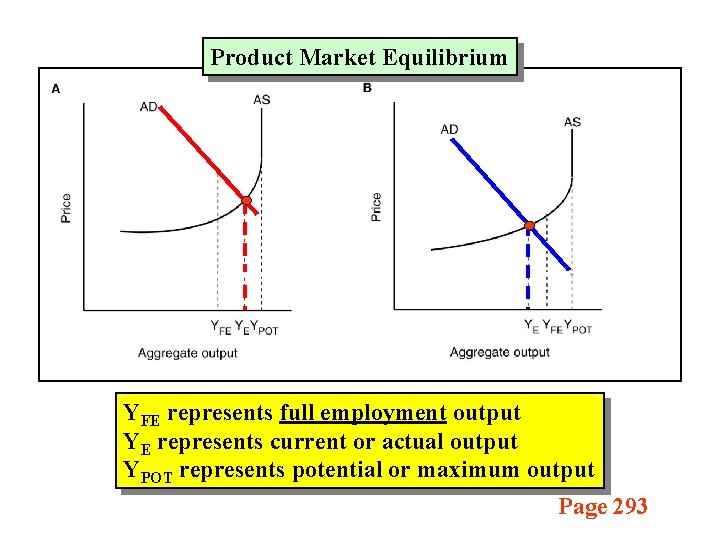 Product Market Equilibrium

A

AD

AS

Price

$Y_{FE}$ $Y_E$ $Y_{POT}$

Aggregate output

B

AD

AS

Price

$Y_E$ $Y_{FE}$ $Y_{POT}$

Aggregate output

$Y_{FE}$ represents full employment output
$Y_E$ represents current or actual output
$Y_{POT}$ represents potential or maximum output

Page 293